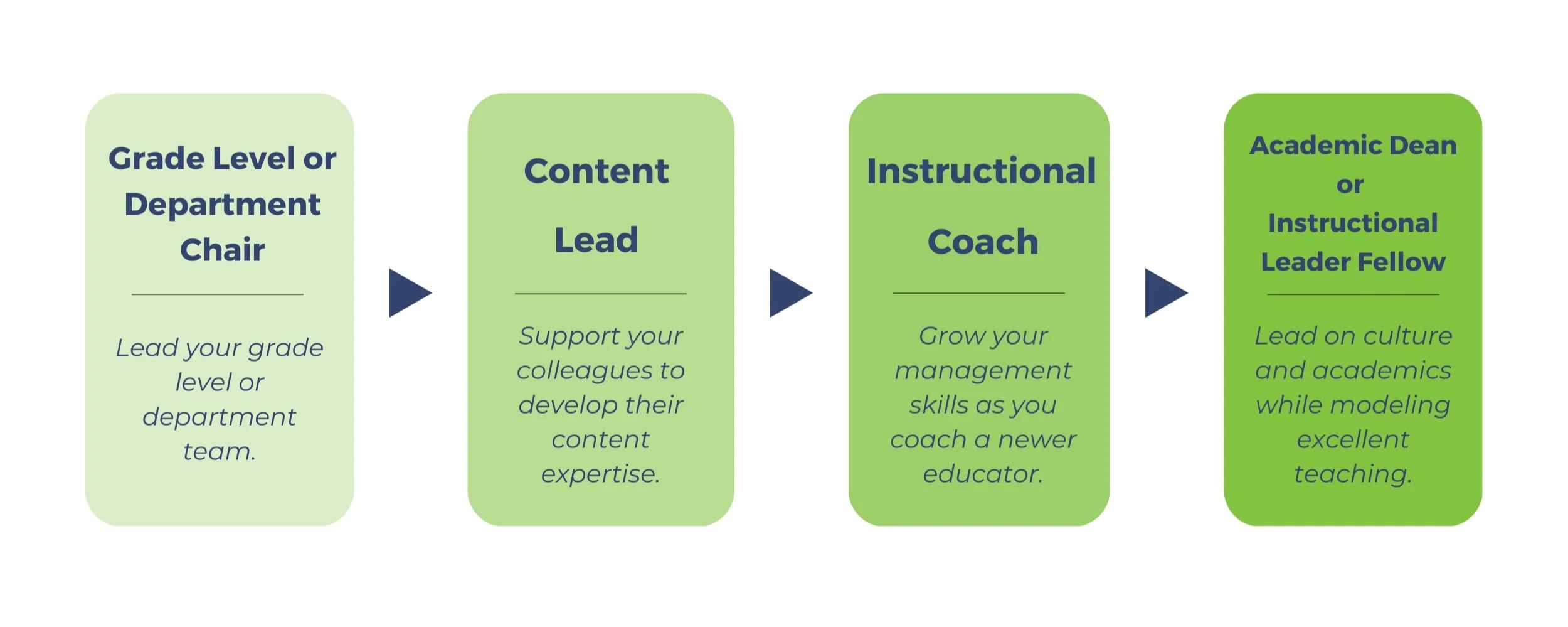 Grade Level or Department Chair

Lead your grade level or department team.

Content Lead

Support your colleagues to develop their content expertise.

Instructional Coach

Grow your management skills as you coach a newer educator.

Academic Dean or Instructional Leader Fellow

Lead on culture and academics while modeling excellent teaching.